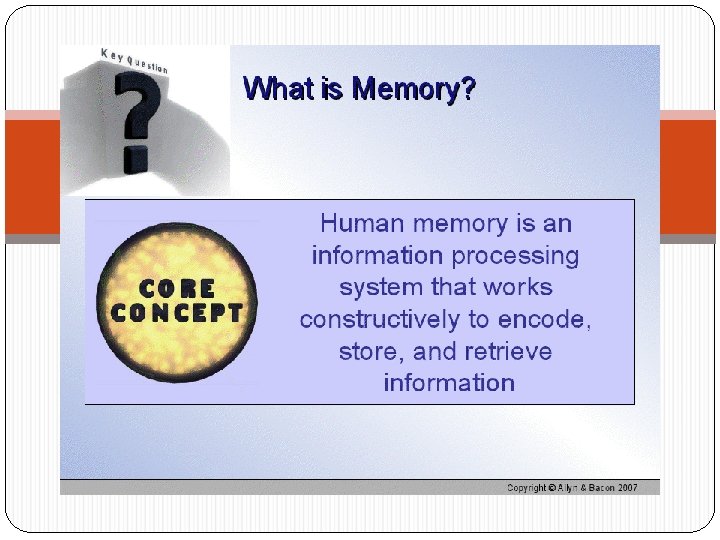 Key Question
?

What is Memory?

CORE CONCEPT

Human memory is an information processing system that works constructively to encode, store, and retrieve information

Copyright © Allyn & Bacon 2007